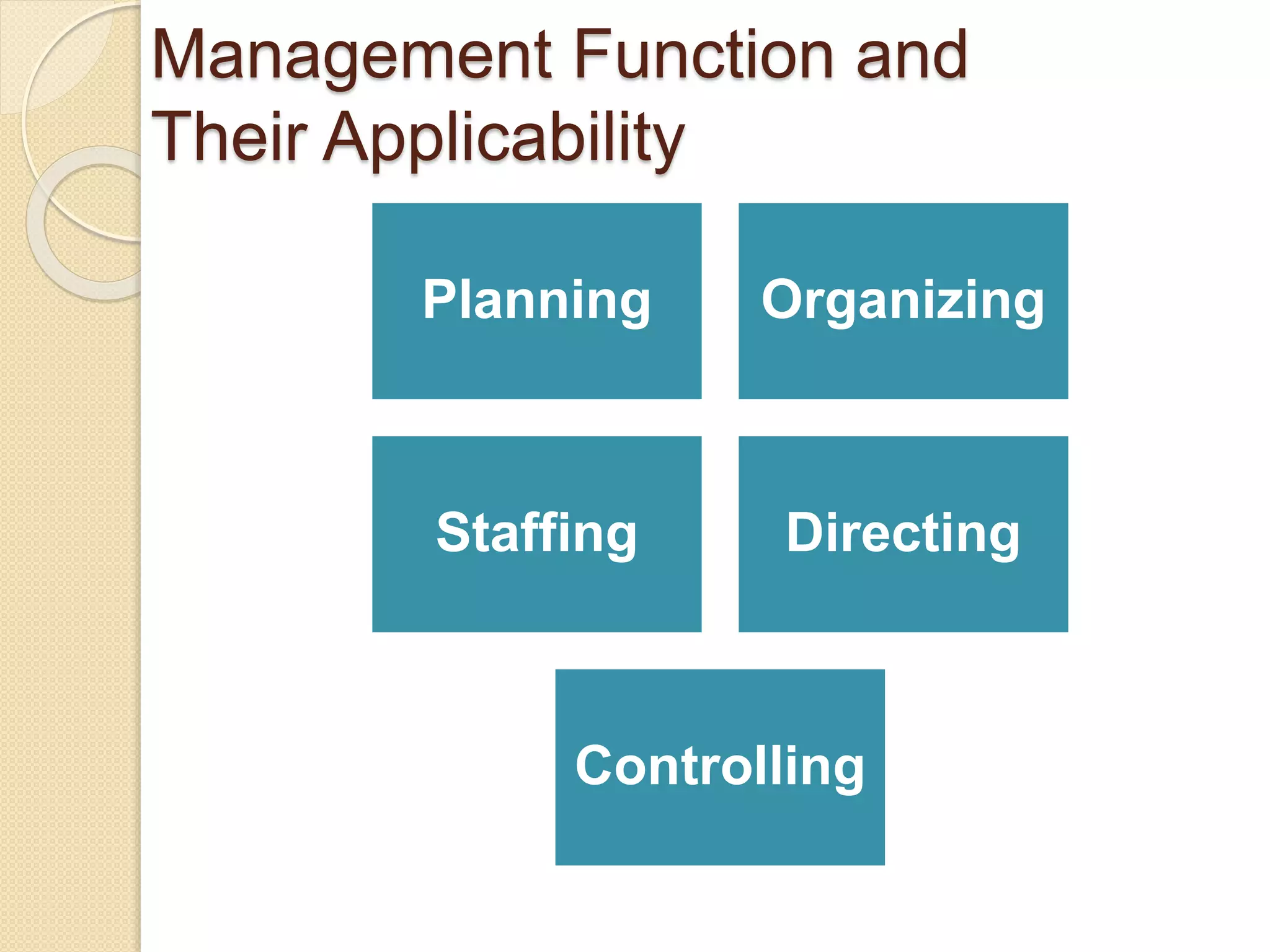 Management Function and Their Applicability

Planning

Organizing

Staffing

Directing

Controlling